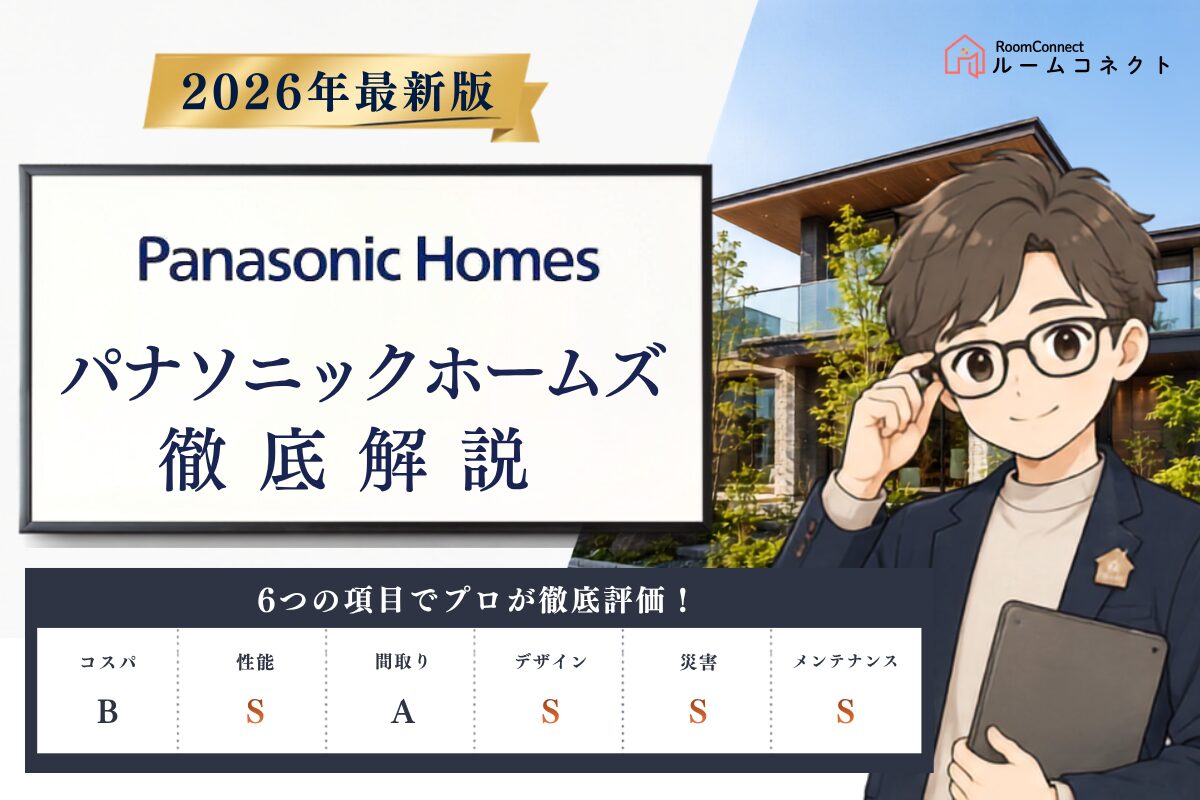 RoomConnect
ルームコネクト

2026年最新版

Panasonic Homes

パナソニックホームズ
徹底解説

6つの項目でプロが徹底評価！

| コスパ | 性能 | 間取り | デザイン | 災害 | メンテナンス |
|---|---|---|---|---|---|
| B | S | A | S | S | S |